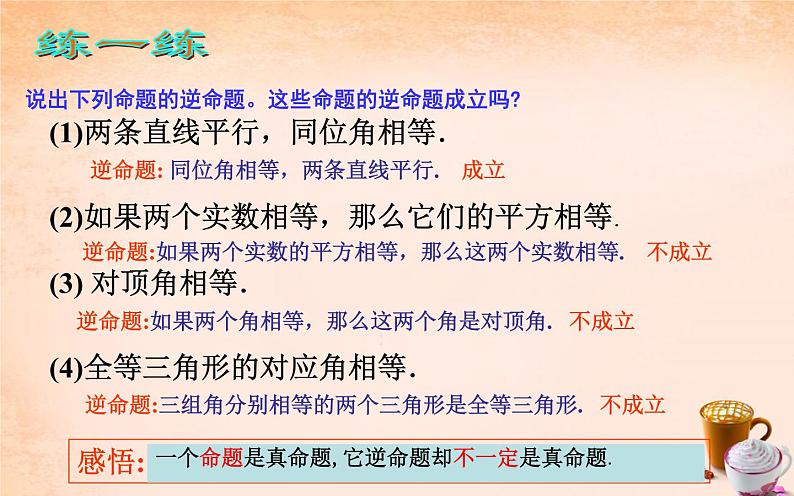 练一练

说出下列命题的逆命题。这些命题的逆命题成立吗?

(1)两条直线平行，同位角相等.

逆命题: 同位角相等，两条直线平行. 成立

(2)如果两个实数相等，那么它们的平方相等.

逆命题:如果两个实数的平方相等，那么这两个实数相等. 不成立

(3) 对顶角相等.

逆命题:如果两个角相等，那么这两个角是对顶角. 不成立

(4)全等三角形的对应角相等.

逆命题:三组角分别相等的两个三角形是全等三角形. 不成立

感悟: 一个命题是真命题, 它逆命题却不一定是真命题.